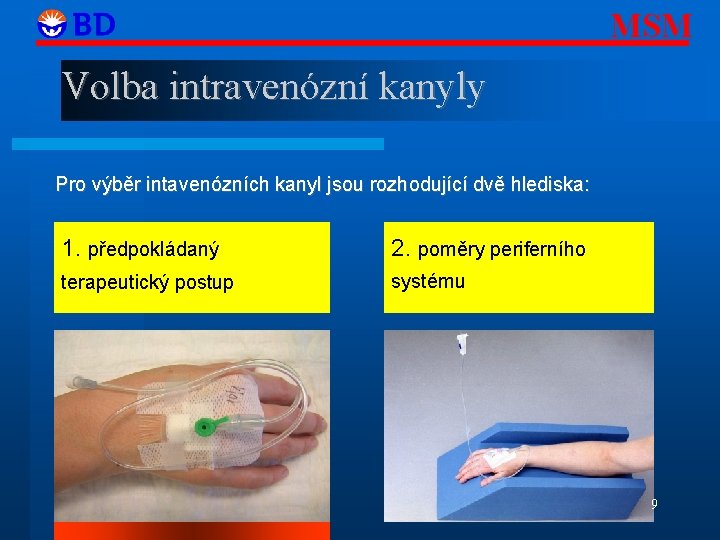 BD

MSM

Volba intravenózní kanyly

Pro výběr intavenózních kanyl jsou rozhodující dvě hlediska:

1. předpokládaný terapeutický postup

2. poměry periferního systému

9